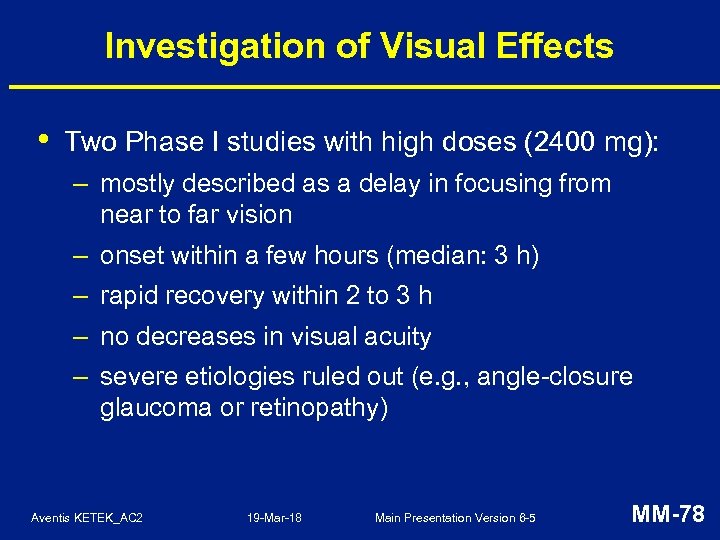 Investigation of Visual Effects

• Two Phase I studies with high doses (2400 mg):

– mostly described as a delay in focusing from near to far vision

– onset within a few hours (median: 3 h)

– rapid recovery within 2 to 3 h

– no decreases in visual acuity

– severe etiologies ruled out (e.g., angle-closure glaucoma or retinopathy)

Aventis KETEK_AC2 19-Mar-18 Main Presentation Version 6-5 MM-78